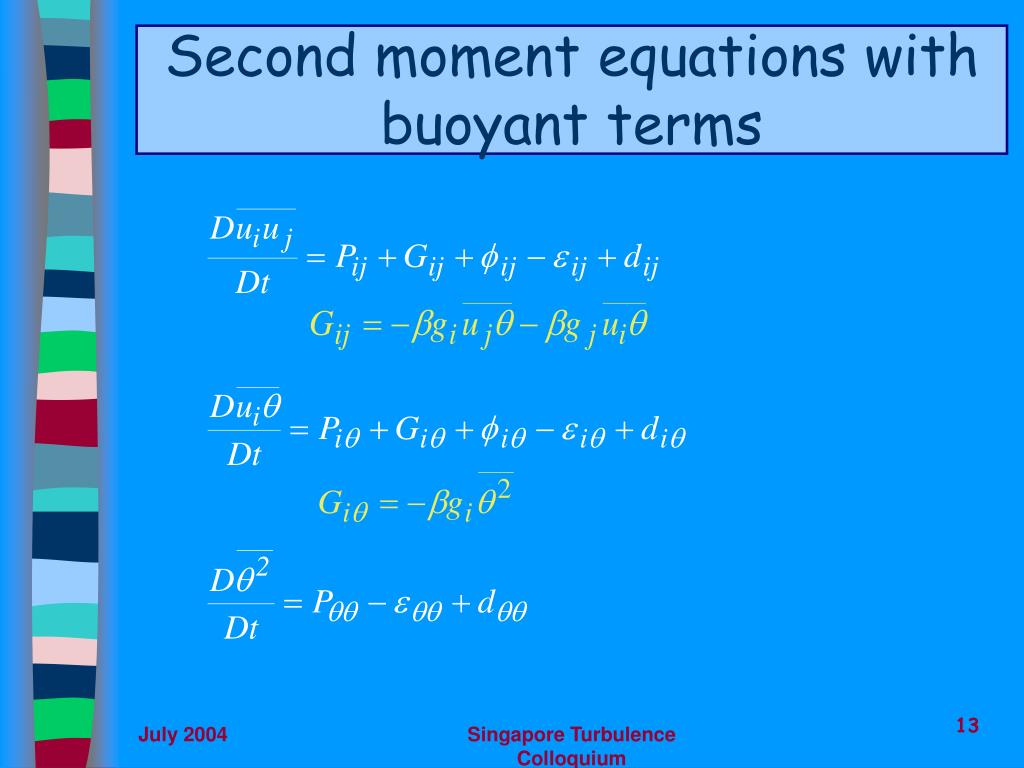 Second moment equations with buoyant terms

$\frac{D\overline{u_i u_j}}{Dt} = P_{ij} + G_{ij} + \phi_{ij} - \varepsilon_{ij} + d_{ij}$

$G_{ij} = -\beta g_i \overline{u_j \theta} - \beta g_j \overline{u_i \theta}$

$\frac{D\overline{u_i \theta}}{Dt} = P_{i\theta} + G_{i\theta} + \phi_{i\theta} - \varepsilon_{i\theta} + d_{i\theta}$

$G_{i\theta} = -\beta g_i \overline{\theta^2}$

$\frac{D\overline{\theta^2}}{Dt} = P_{\theta\theta} - \varepsilon_{\theta\theta} + d_{\theta\theta}$

July 2004

Singapore Turbulence Colloquium

13